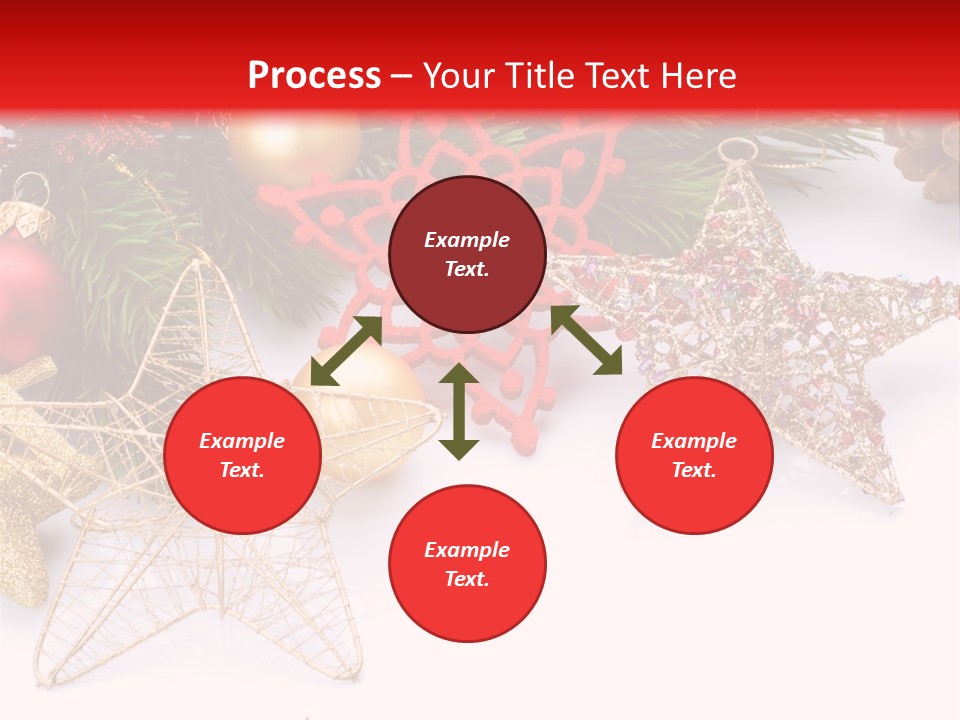 Process – Your Title Text Here

Example Text.

Example Text.

Example Text.

Example Text.